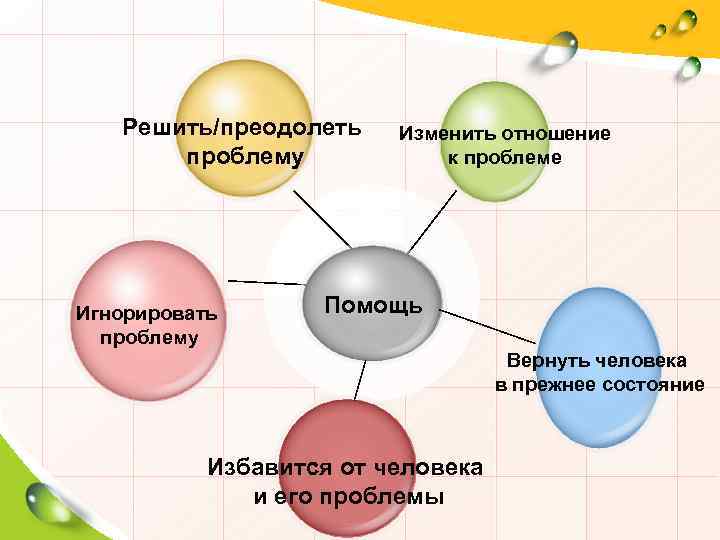 Решить/преодолеть проблему

Изменить отношение к проблеме

Игнорировать проблему

Помощь

Вернуть человека в прежнее состояние

Избавится от человека и его проблемы